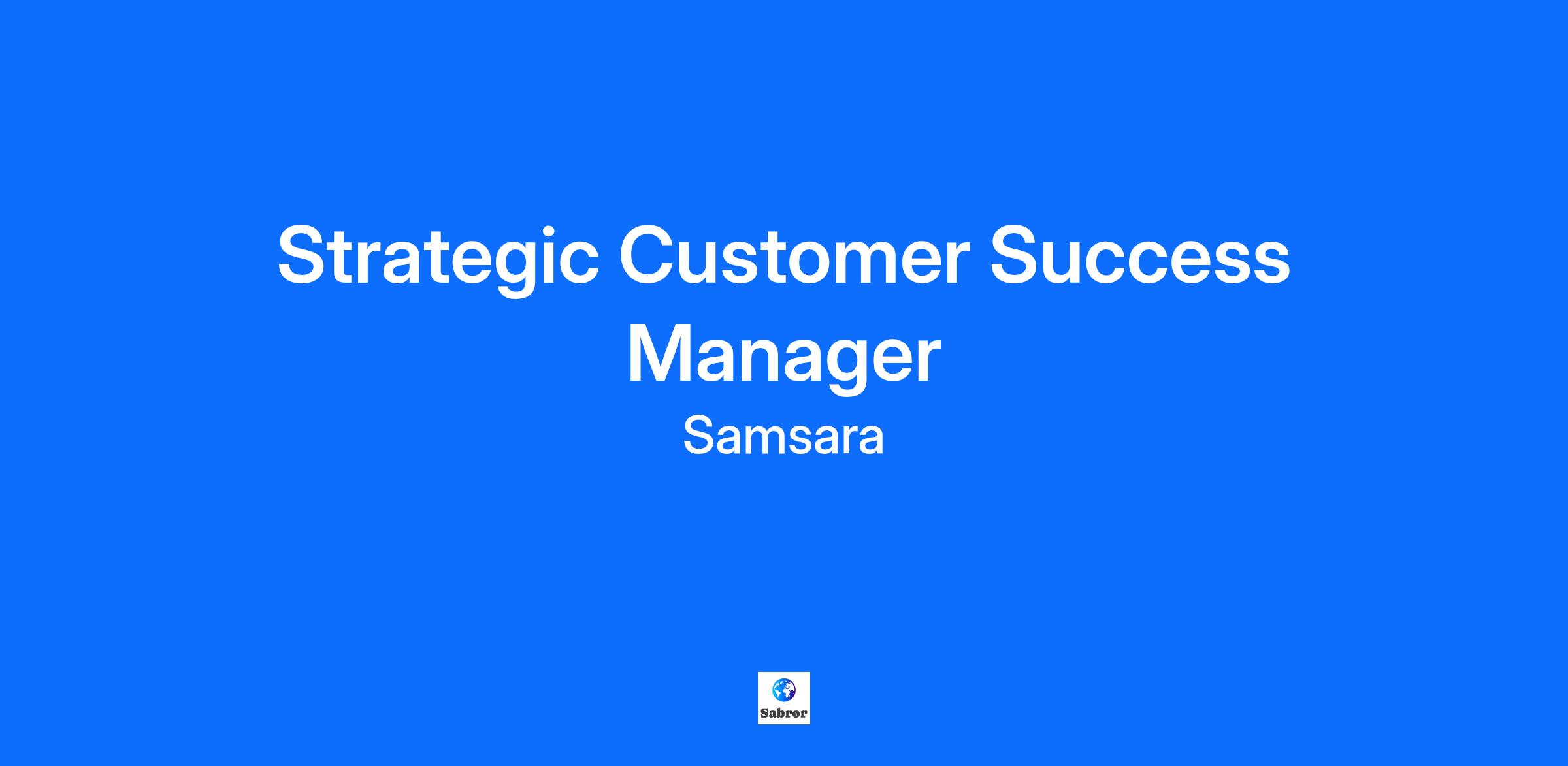 Strategic Customer Success Manager

Samsara

Sabror